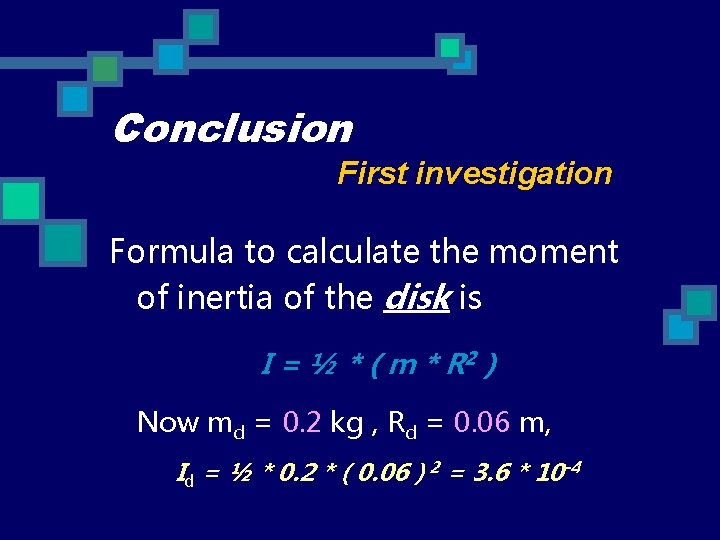 Conclusion

First investigation

Formula to calculate the moment of inertia of the disk is

$I = ½ * ( m * R^2 )$

Now $m_d$ = 0.2 kg , $R_d$ = 0.06 m,

$I_d = ½ * 0.2 * ( 0.06 )^2 = 3.6 * 10^{-4}$